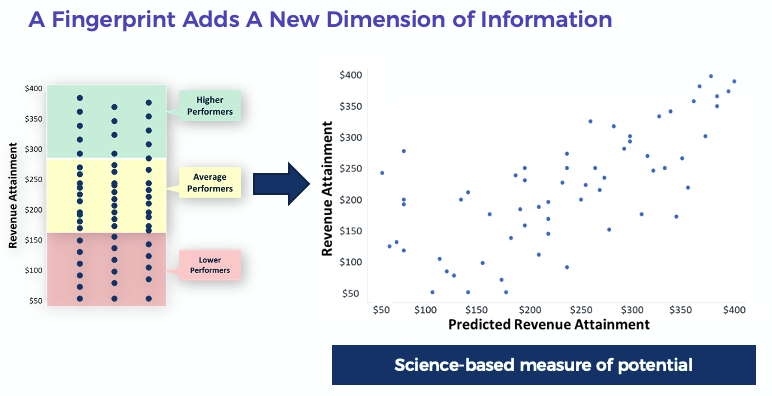 A Fingerprint Adds A New Dimension of Information

Revenue Attainment

$400
$350
$300
$250
$200
$150
$100
$50

Higher Performers

Average Performers

Lower Performers

Revenue Attainment

$400
$350
$300
$250
$200
$150
$100
$50

$50 $100 $150 $200 $250 $300 $350 $400

Predicted Revenue Attainment

Science-based measure of potential